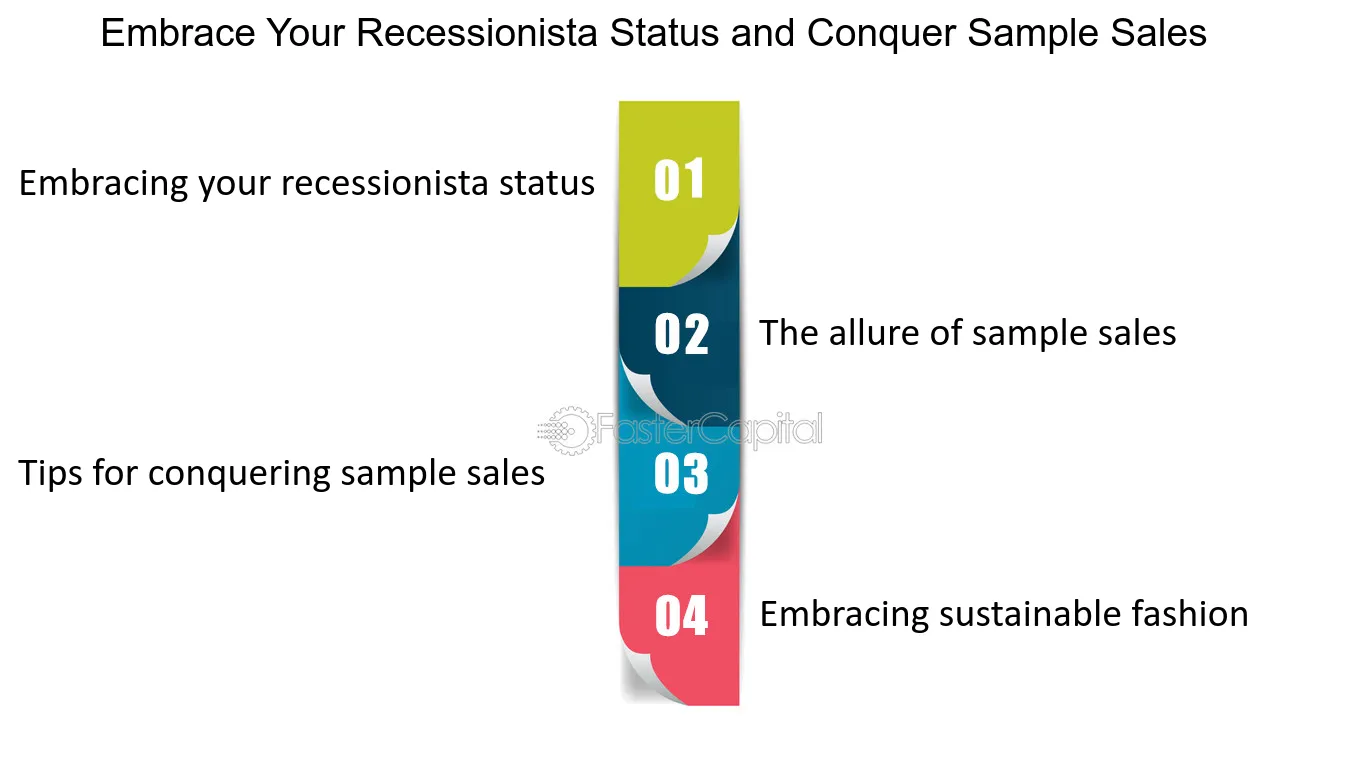 Embrace Your Recessionista Status and Conquer Sample Sales

Embracing your recessionista status

01

02

The allure of sample sales

FasterCapital

Tips for conquering sample sales

03

04

Embracing sustainable fashion